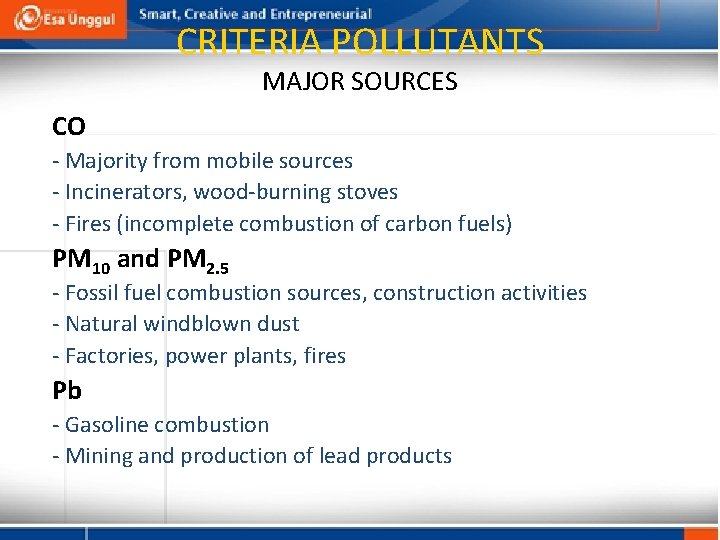 Esa Unggul Smart, Creative and Entrepreneurial

CRITERIA POLLUTANTS

MAJOR SOURCES

CO

- Majority from mobile sources
- Incinerators, wood-burning stoves
- Fires (incomplete combustion of carbon fuels)

$PM_{10}$ and $PM_{2.5}$

- Fossil fuel combustion sources, construction activities
- Natural windblown dust
- Factories, power plants, fires

Pb

- Gasoline combustion
- Mining and production of lead products